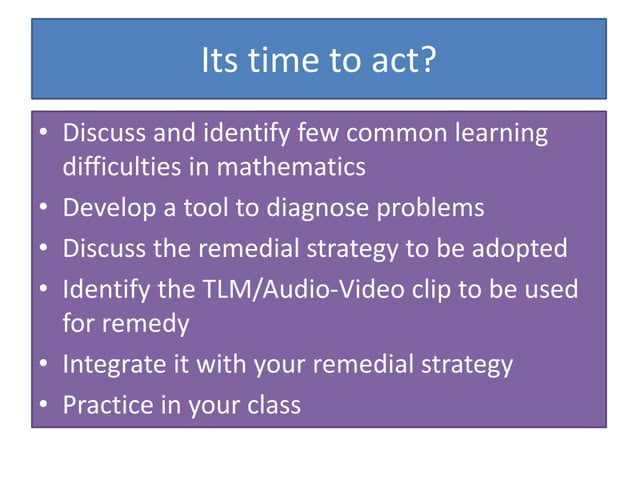 Its time to act?

• Discuss and identify few common learning difficulties in mathematics
• Develop a tool to diagnose problems
• Discuss the remedial strategy to be adopted
• Identify the TLM/Audio-Video clip to be used for remedy
• Integrate it with your remedial strategy
• Practice in your class